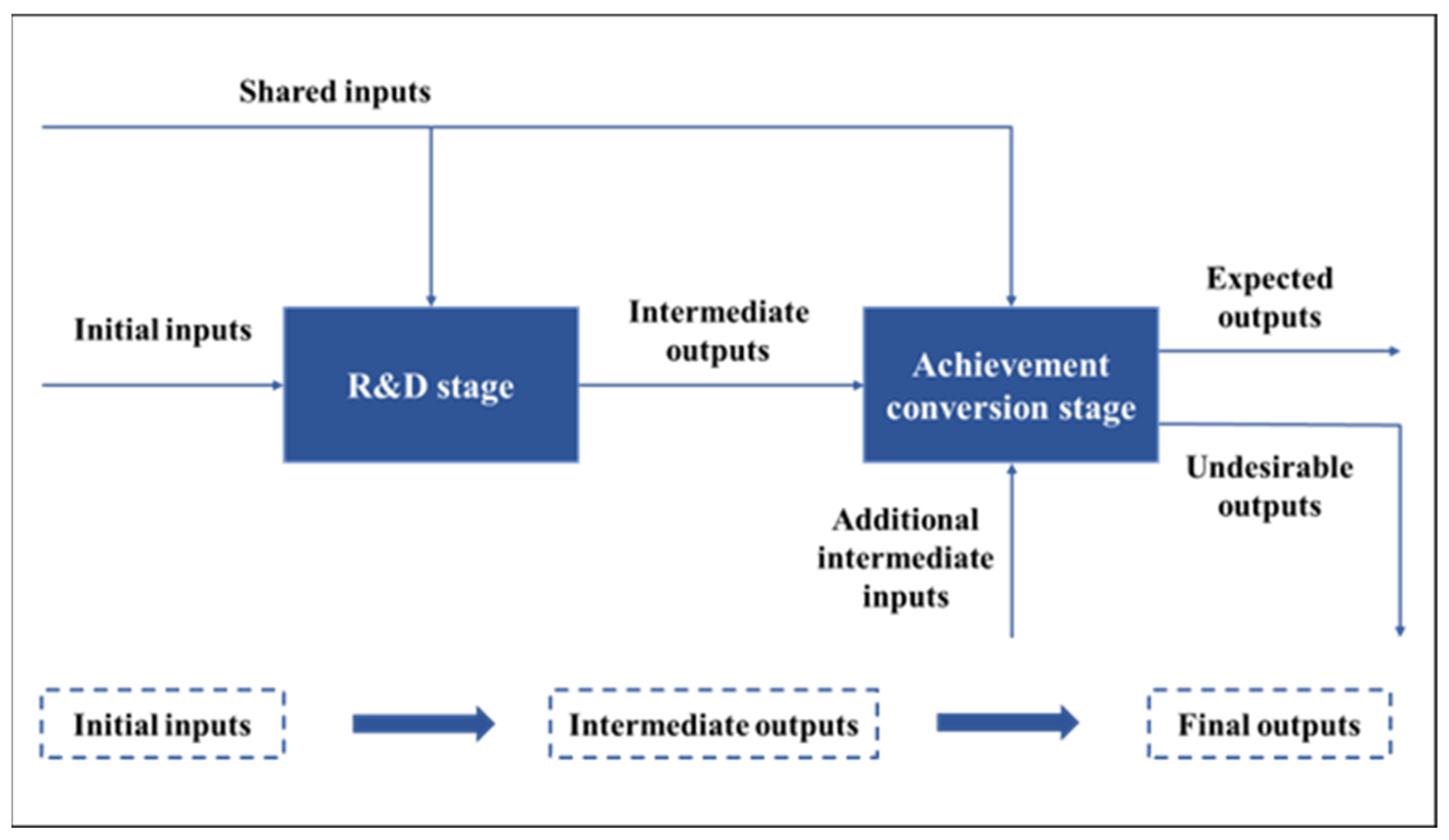 Shared inputs

Initial inputs

R&D stage

Intermediate outputs

Achievement conversion stage

Expected outputs

Undesirable outputs

Additional intermediate inputs

Initial inputs

Intermediate outputs

Final outputs